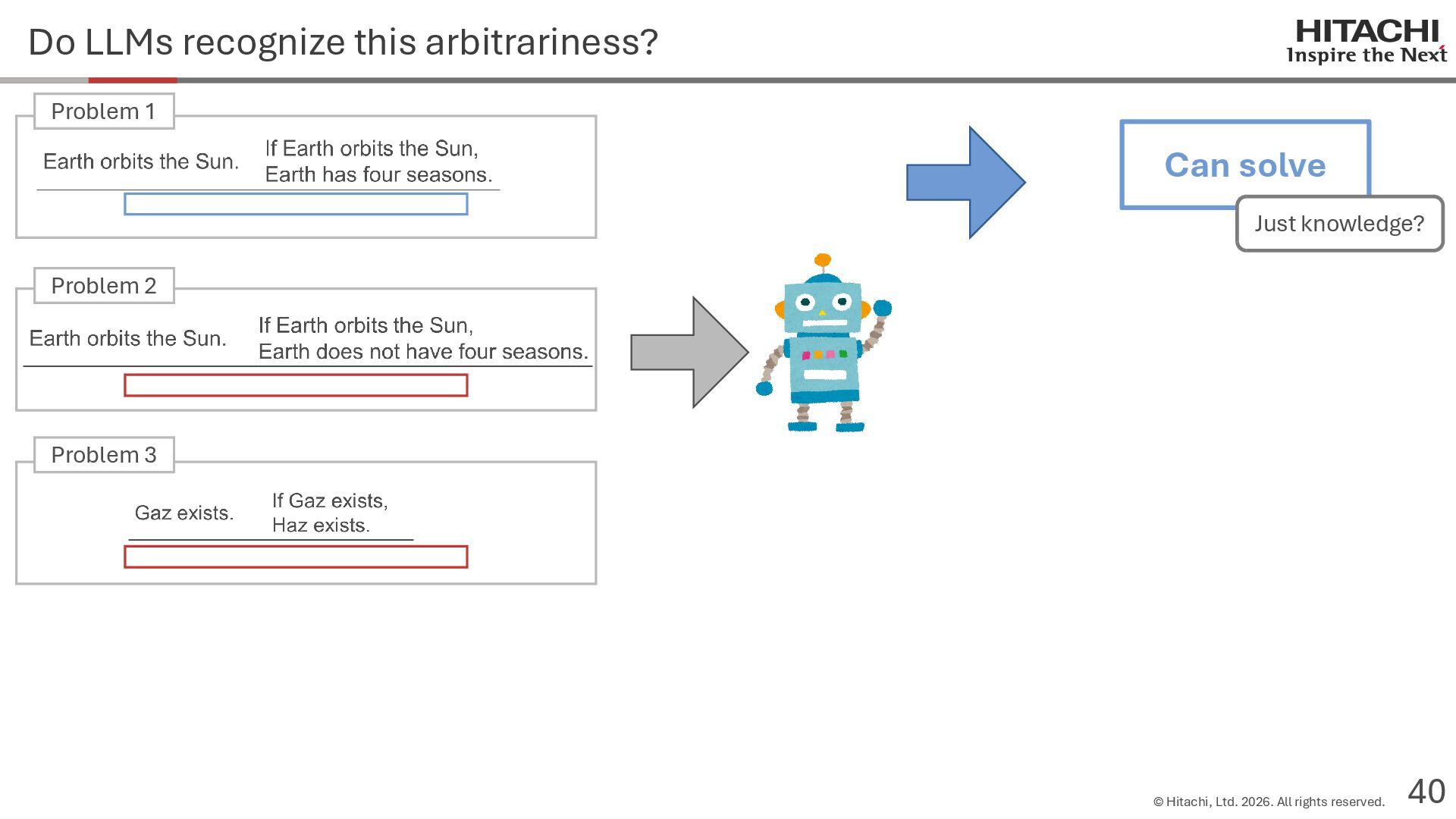 Do LLMs recognize this arbitrariness?

HITACHI
Inspire the Next

Problem 1

Earth orbits the Sun.

If Earth orbits the Sun, Earth has four seasons.

Problem 2

Earth orbits the Sun.

If Earth orbits the Sun, Earth does not have four seasons.

Problem 3

Gaz exists.

If Gaz exists, Haz exists.

Can solve

Just knowledge?

© Hitachi, Ltd. 2026. All rights reserved.

40